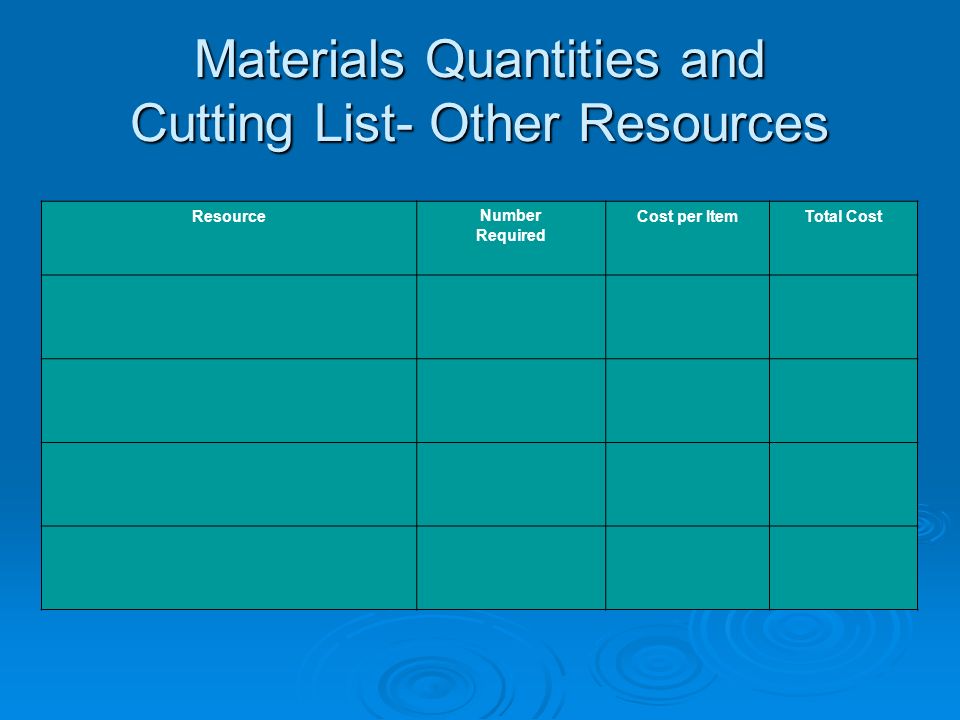 Materials Quantities and Cutting List- Other Resources

| Resource | Number Required | Cost per Item | Total Cost |
|---|---|---|---|
| | | | |
| | | | |
| | | | |
| | | | |